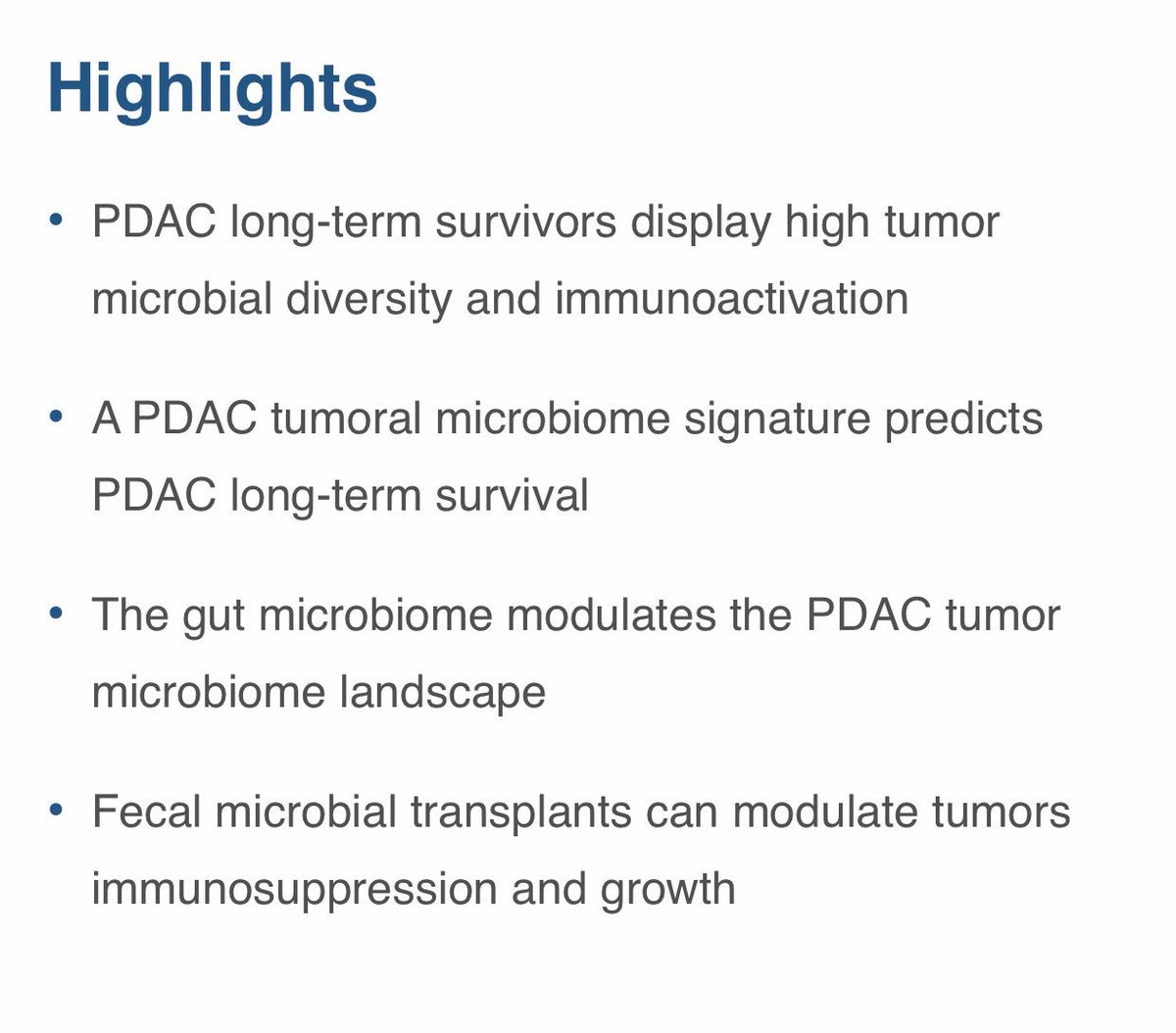 Highlights

• PDAC long-term survivors display high tumor microbial diversity and immunoactivation

• A PDAC tumoral microbiome signature predicts PDAC long-term survival

• The gut microbiome modulates the PDAC tumor microbiome landscape

• Fecal microbial transplants can modulate tumors immunosuppression and growth